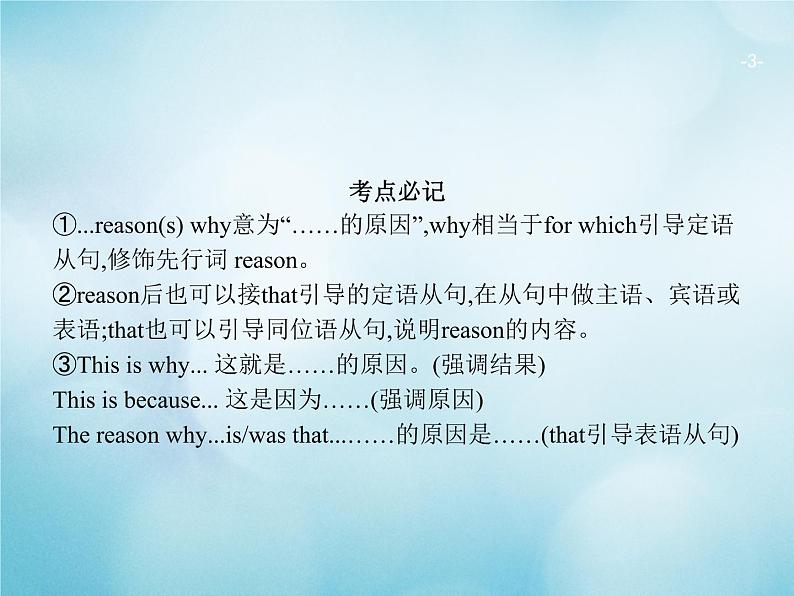 -3-

考点必记

①...reason(s) why意为“……的原因”,why相当于for which引导定语从句,修饰先行词 reason。

②reason后也可以接that引导的定语从句,在从句中做主语、宾语或表语;that也可以引导同位语从句,说明reason的内容。

③This is why... 这就是……的原因。(强调结果)

This is because... 这是因为……(强调原因)

The reason why...is/was that...……的原因是……(that引导表语从句)